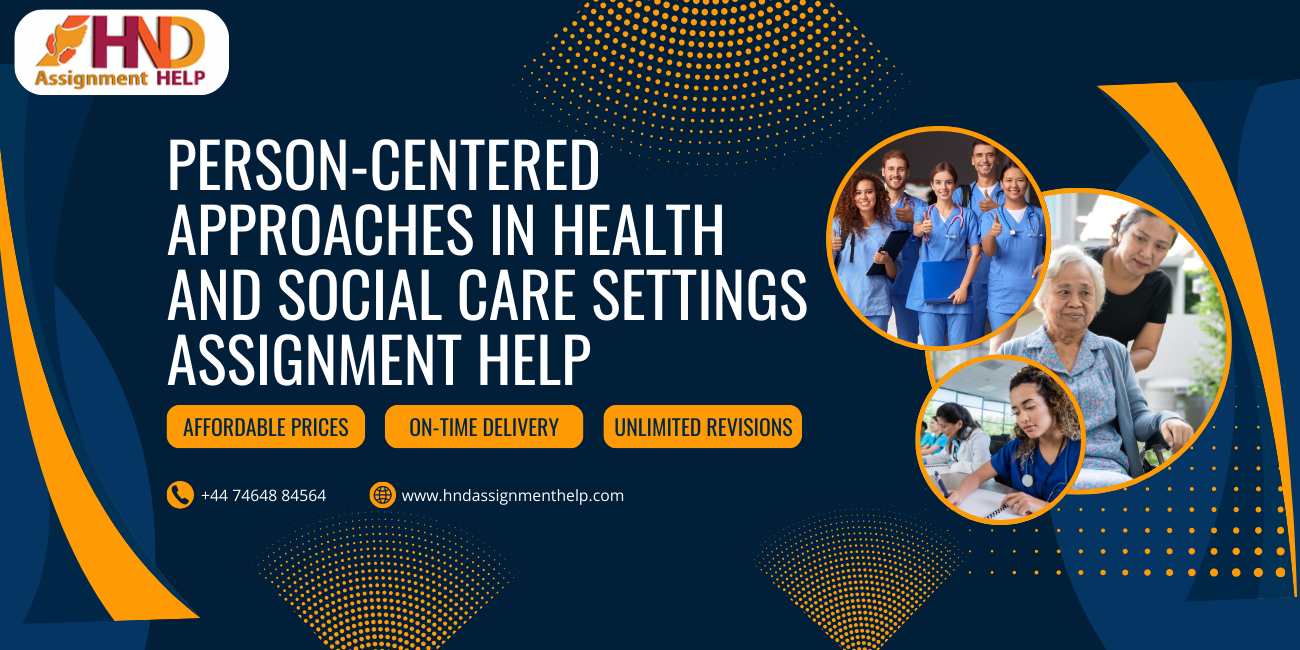 HND
Assignment HELP

PERSON-CENTERED APPROACHES IN HEALTH AND SOCIAL CARE SETTINGS ASSIGNMENT HELP

AFFORDABLE PRICES
ON-TIME DELIVERY
UNLIMITED REVISIONS

+44 74648 84564
www.hndassignmenthelp.com